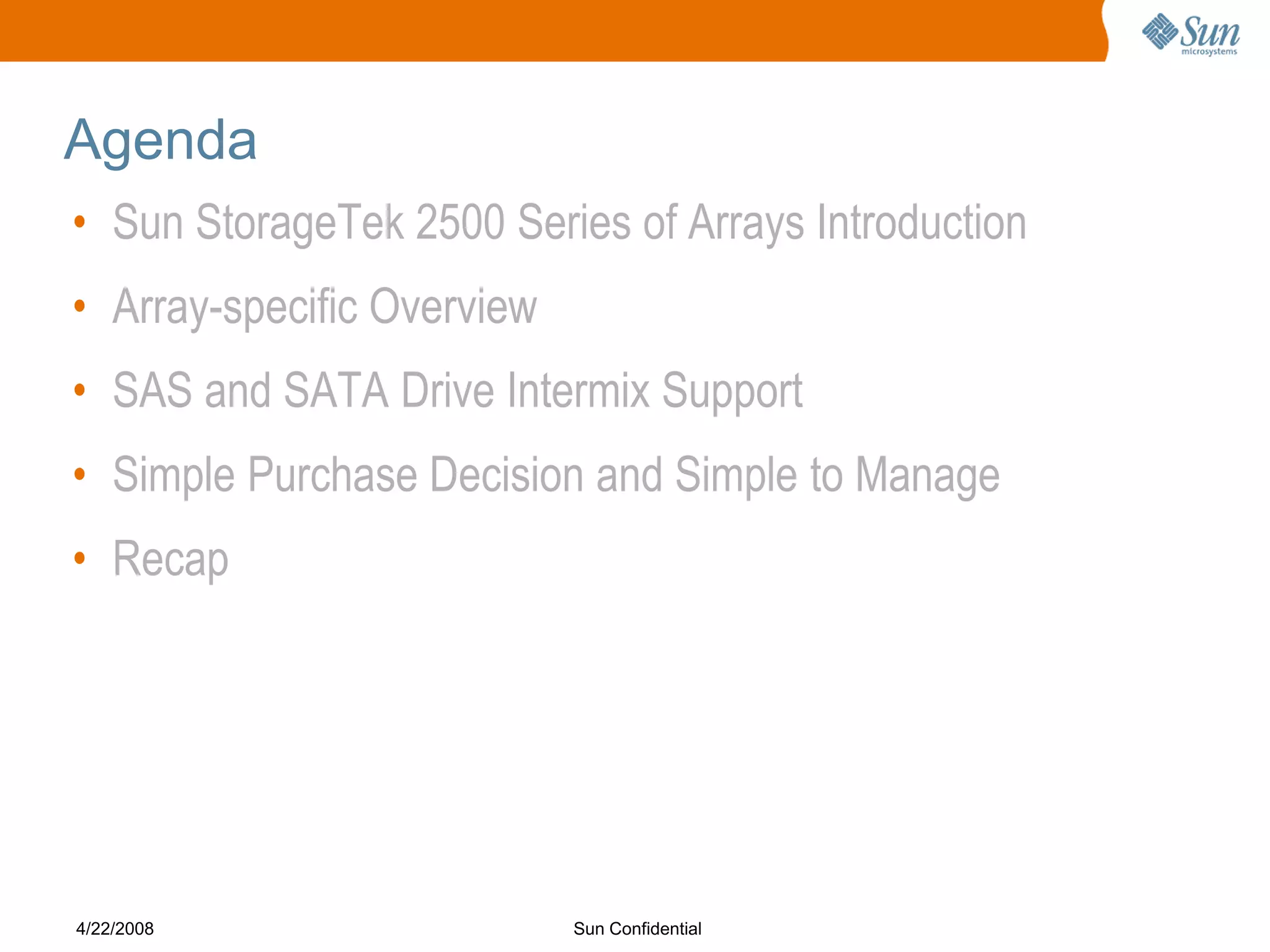 Sun microsystems

Agenda

• Sun StorageTek 2500 Series of Arrays Introduction
• Array-specific Overview
• SAS and SATA Drive Intermix Support
• Simple Purchase Decision and Simple to Manage
• Recap

4/22/2008 Sun Confidential